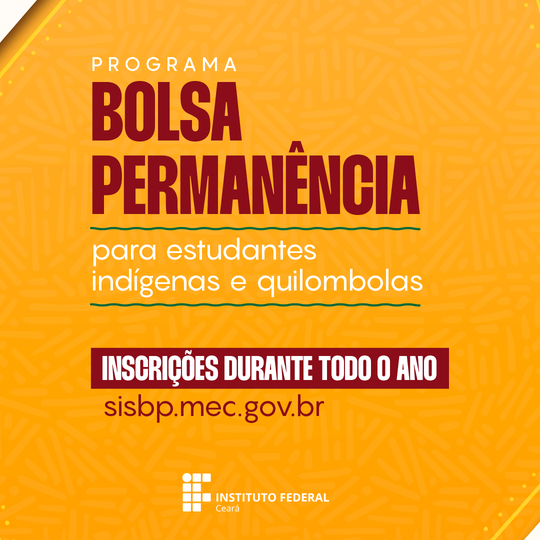 PROGRAMA
BOLSA PERMANÊNCIA

para estudantes indígenas e quilombolas

INSCRIÇÕES DURANTE TODO O ANO
sisbp.mec.gov.br

INSTITUTO FEDERAL
Ceará